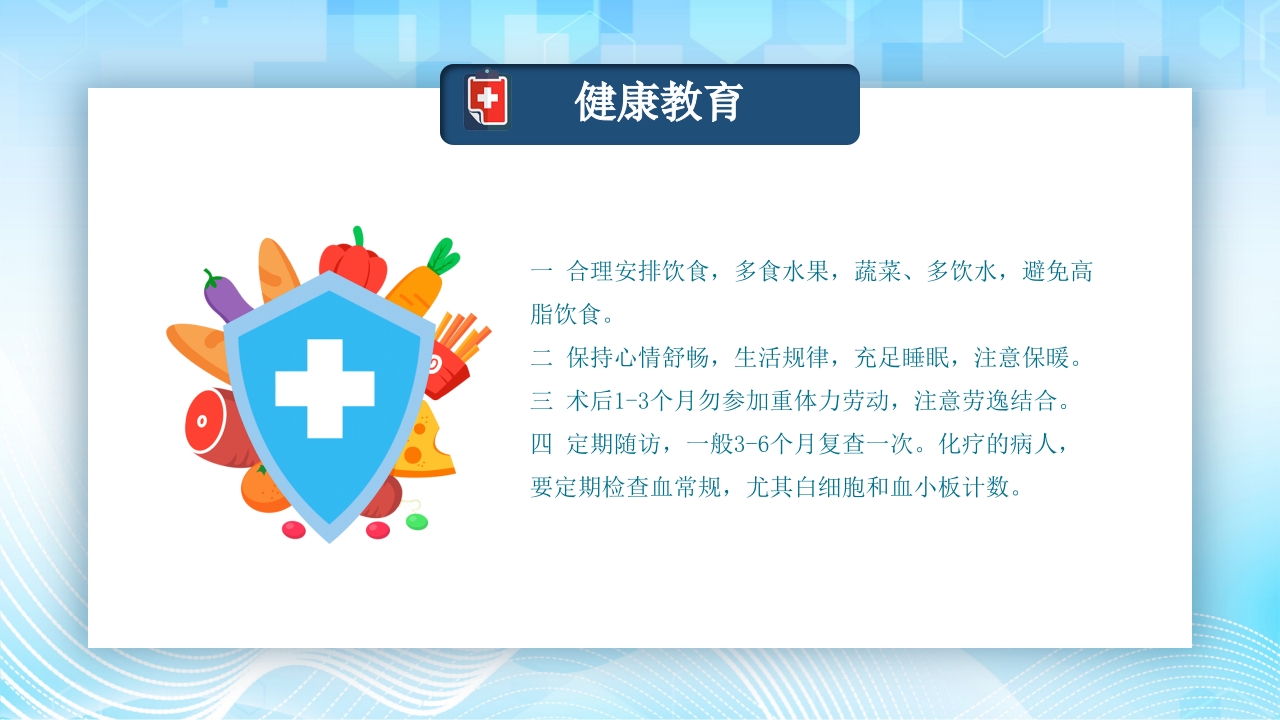 健康教育

一 合理安排饮食，多食水果，蔬菜、多饮水，避免高脂饮食。
二 保持心情舒畅，生活规律，充足睡眠，注意保暖。
三 术后1-3个月勿参加重体力劳动，注意劳逸结合。
四 定期随访，一般3-6个月复查一次。化疗的病人，要定期检查血常规，尤其白细胞和血小板计数。